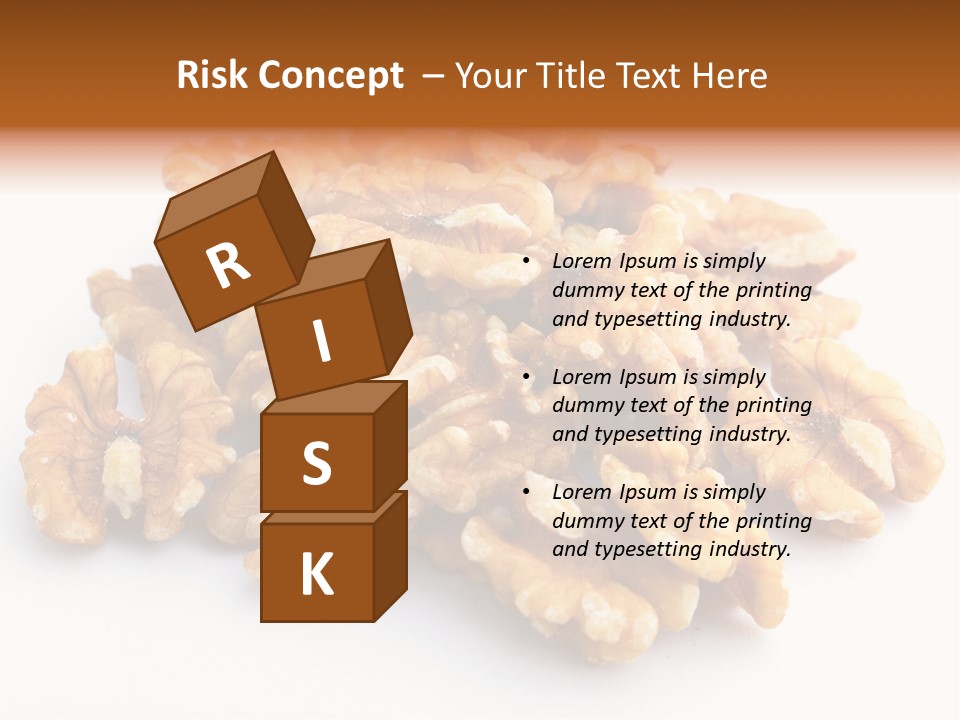 Risk Concept – Your Title Text Here

R

I

S

K

• Lorem Ipsum is simply dummy text of the printing and typesetting industry.

• Lorem Ipsum is simply dummy text of the printing and typesetting industry.

• Lorem Ipsum is simply dummy text of the printing and typesetting industry.